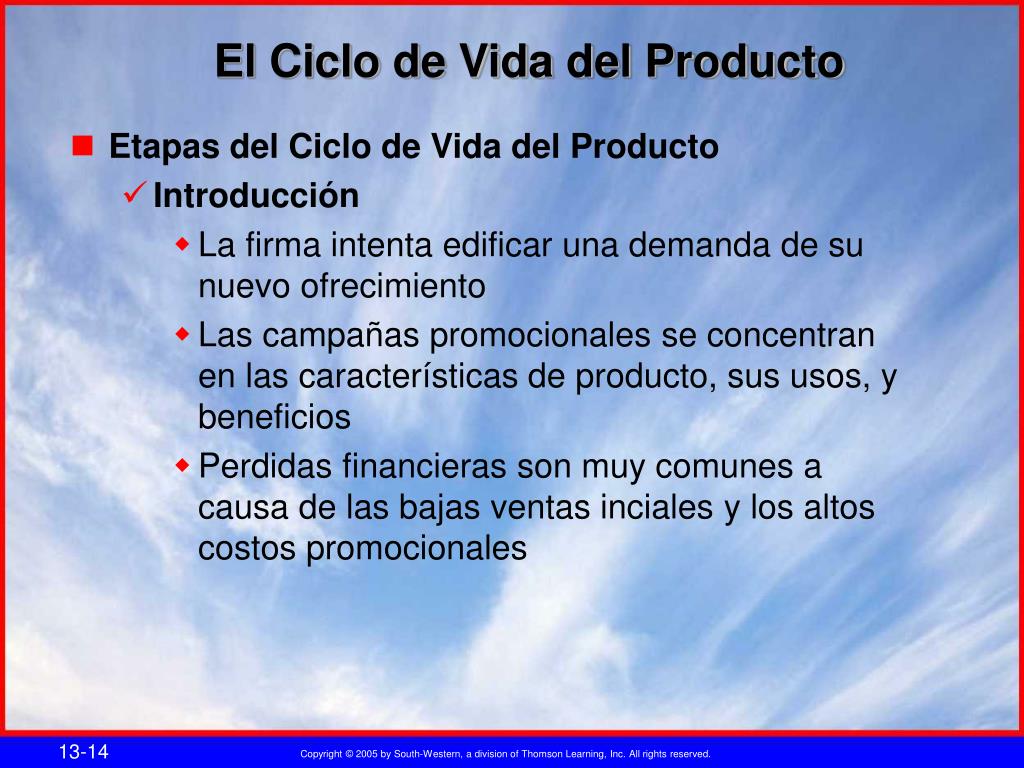 El Ciclo de Vida del Producto

Etapas del Ciclo de Vida del Producto

Introducción

La firma intenta edificar una demanda de su nuevo ofrecimiento

Las campañas promocionales se concentran en las características de producto, sus usos, y beneficios

Perdidas financieras son muy comunes a causa de las bajas ventas inciales y los altos costos promocionales

13-14

Copyright © 2005 by South-Western, a division of Thomson Learning, Inc. All rights reserved.